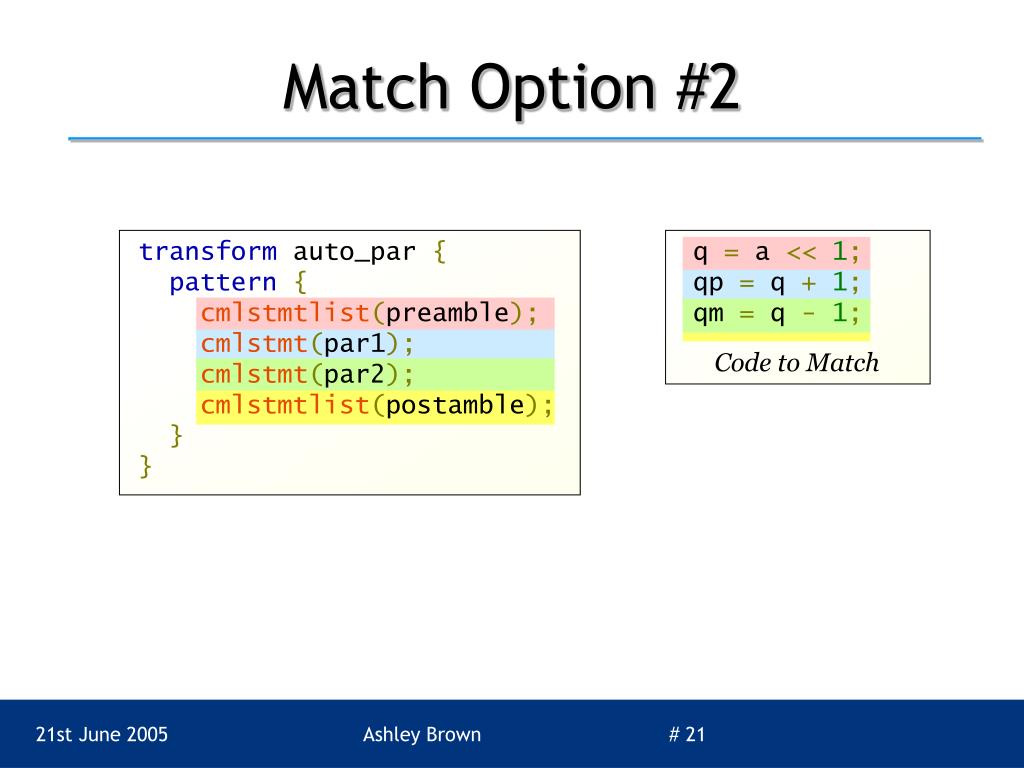 Match Option #2

transform auto_par {
  pattern {
    cmlstmtlist(preamble);
    cmlstmt(par1);
    cmlstmt(par2);
    cmlstmtlist(postamble);
  }
}

q = a << 1;
qp = q + 1;
qm = q - 1;

Code to Match

21st June 2005

Ashley Brown

# 21